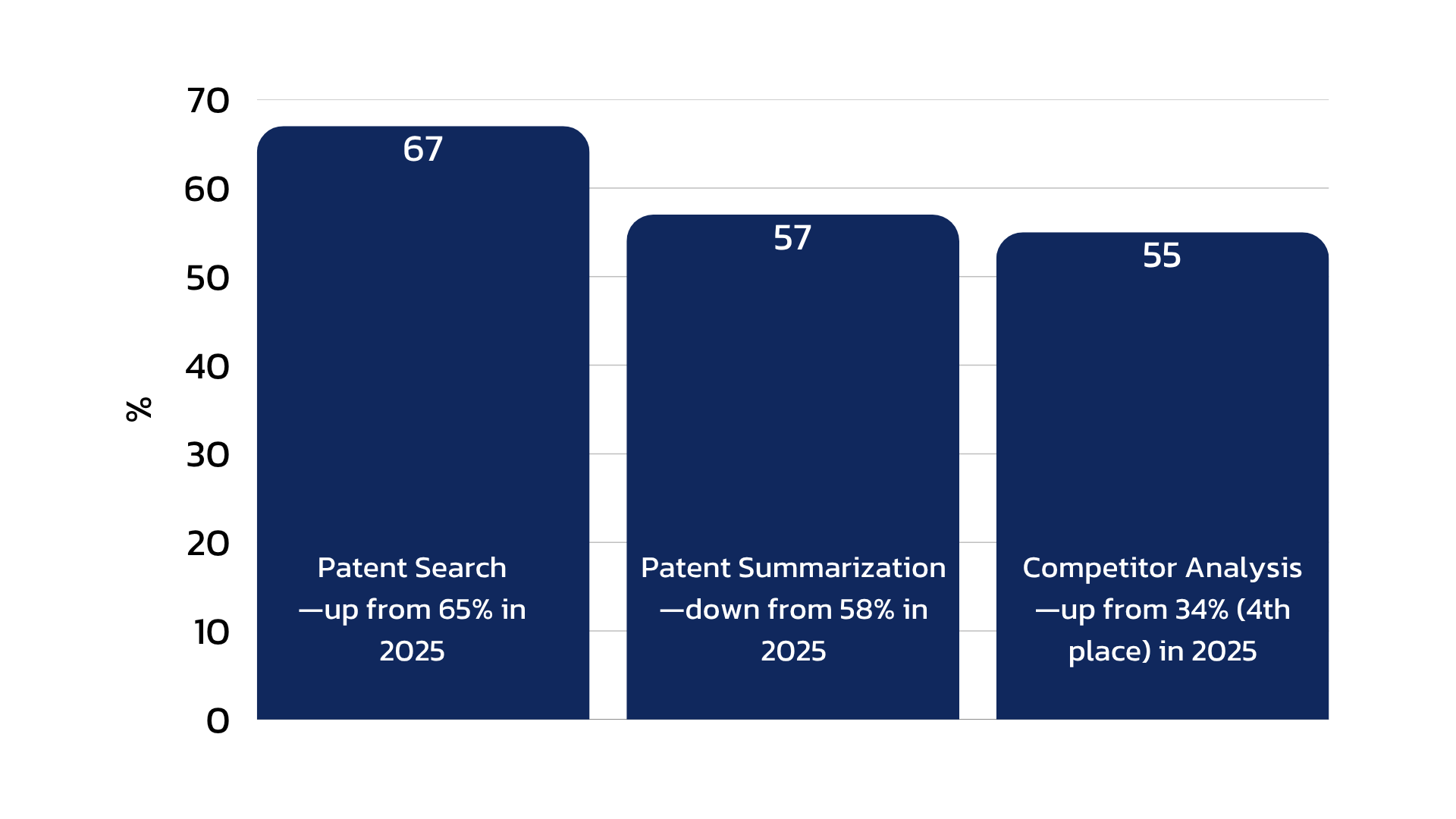 70
60
50
40
30
20
10
0

%

67
Patent Search —up from 65% in 2025

57
Patent Summarization —down from 58% in 2025

55
Competitor Analysis —up from 34% (4th place) in 2025